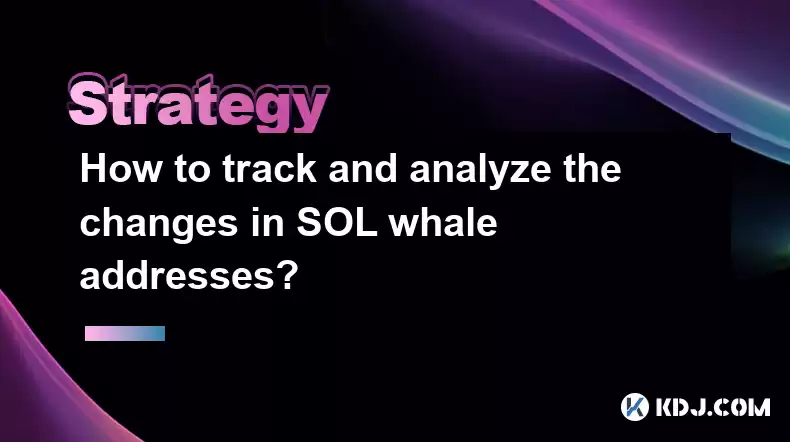 Strategy

How to track and analyze the changes in SOL whale addresses?

KDJ.COM